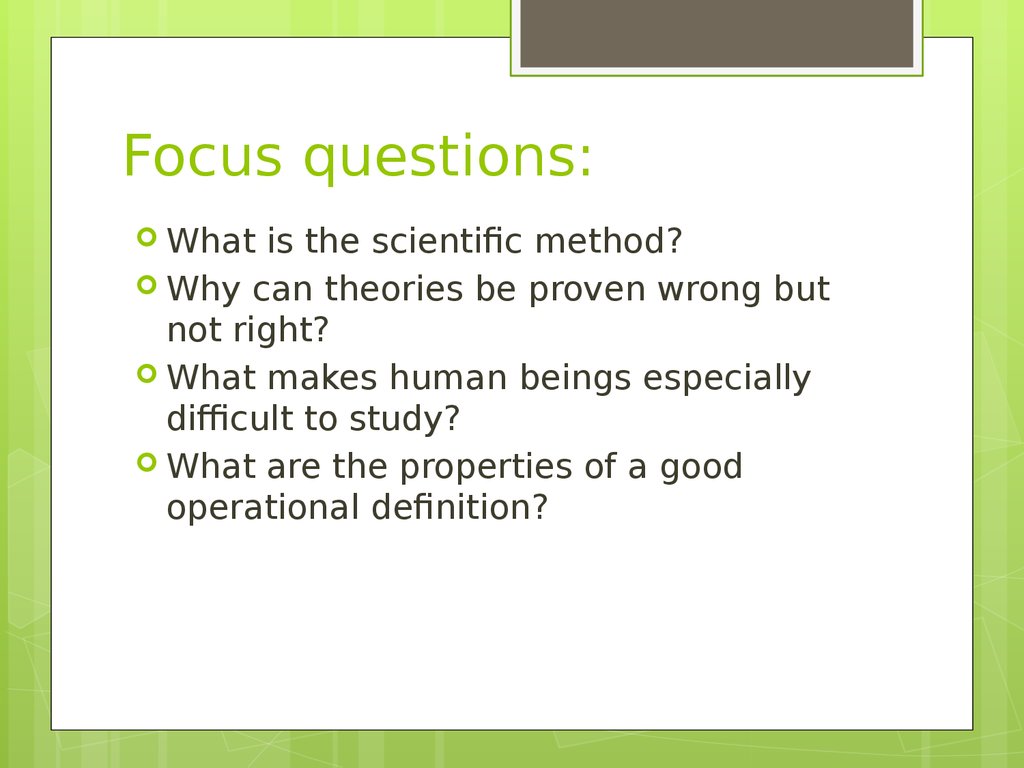 Focus questions:

What is the scientific method?

Why can theories be proven wrong but not right?

What makes human beings especially difficult to study?

What are the properties of a good operational definition?